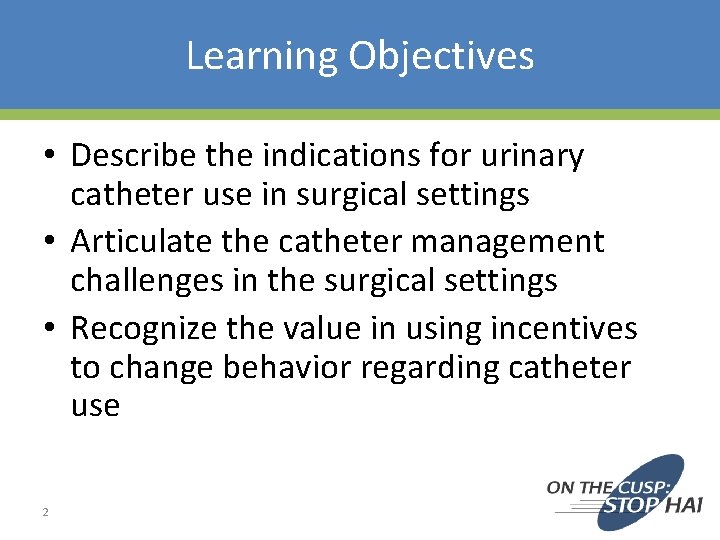 Learning Objectives

• Describe the indications for urinary catheter use in surgical settings
• Articulate the catheter management challenges in the surgical settings
• Recognize the value in using incentives to change behavior regarding catheter use

2

ON THE CUSP: STOP HAI